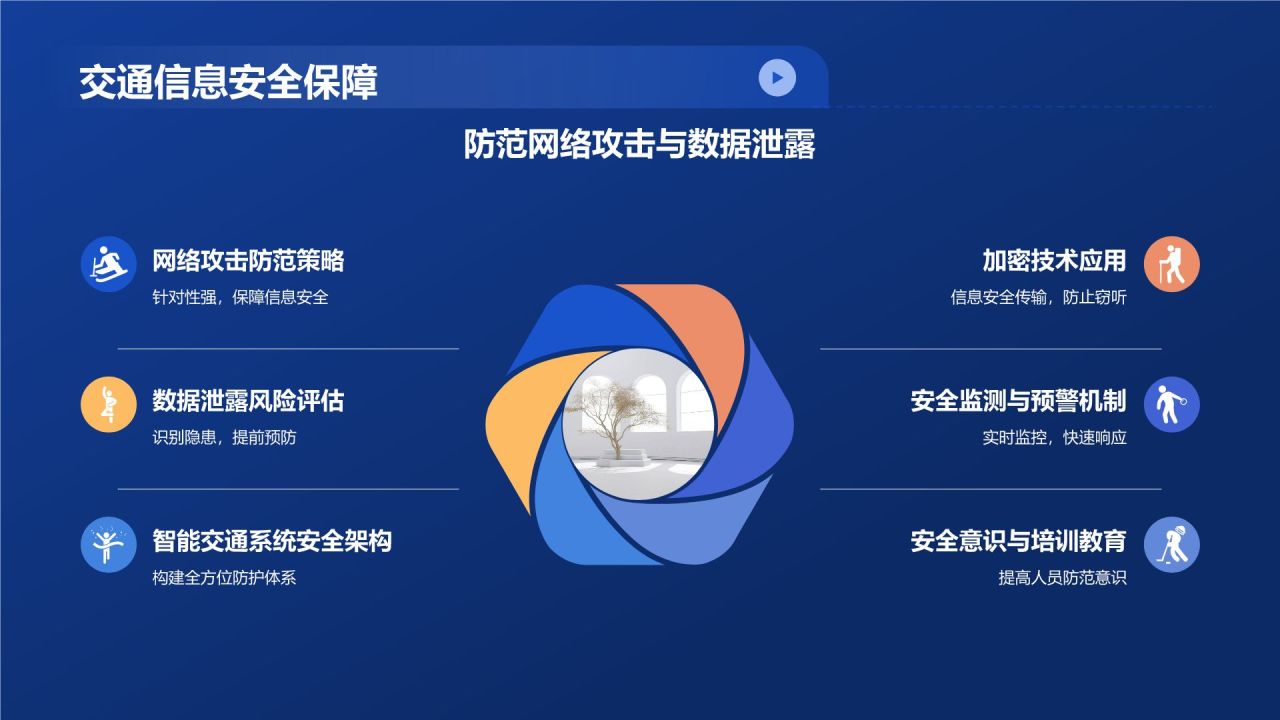 交通信息安全保障

防范网络攻击与数据泄露

网络攻击防范策略
针对性强，保障信息安全

数据泄露风险评估
识别隐患，提前预防

智能交通系统安全架构
构建全方位防护体系

加密技术应用
信息安全传输，防止窃听

安全监测与预警机制
实时监控，快速响应

安全意识与培训教育
提高人员防范意识